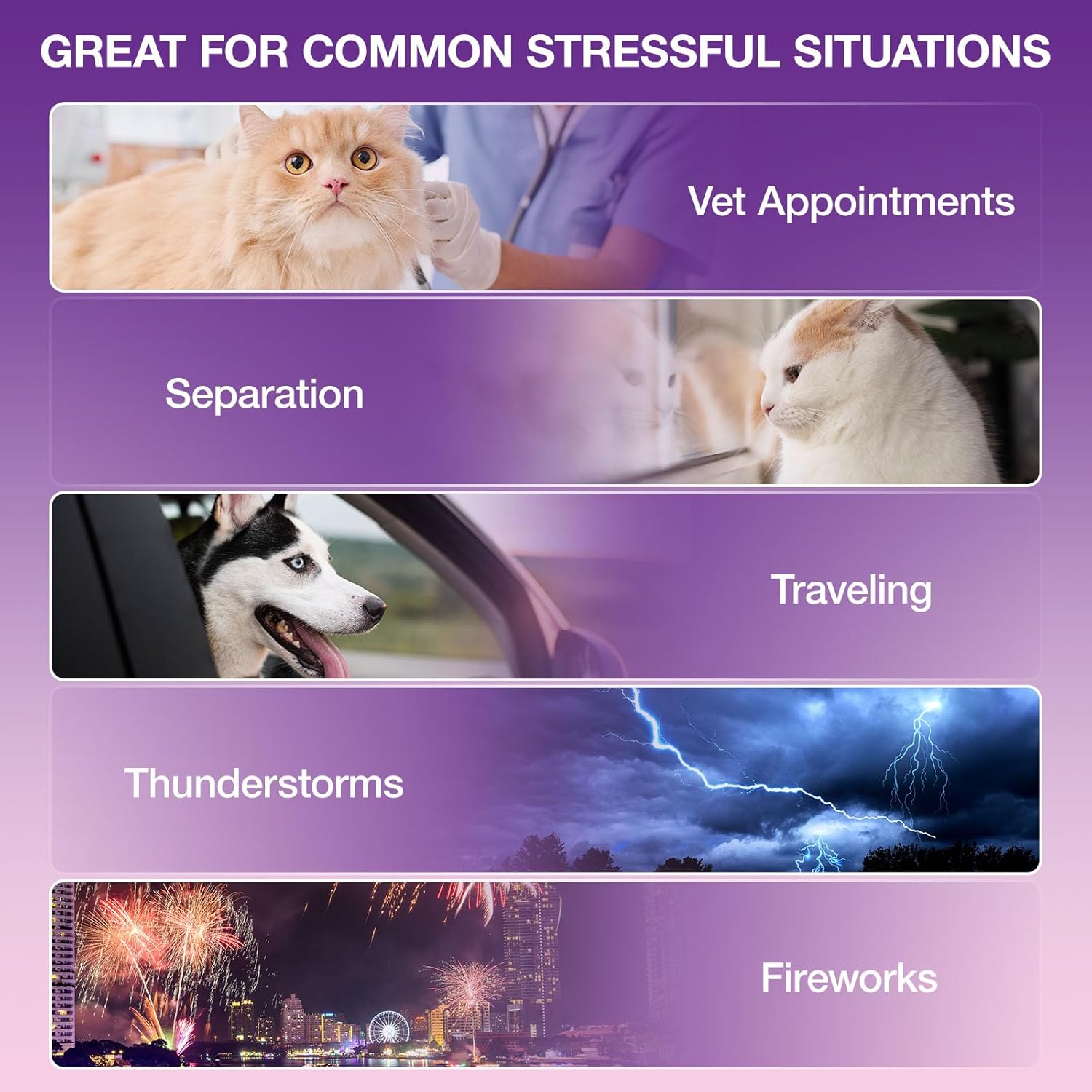 GREAT FOR COMMON STRESSFUL SITUATIONS

Vet Appointments

Separation

Traveling

Thunderstorms

Fireworks